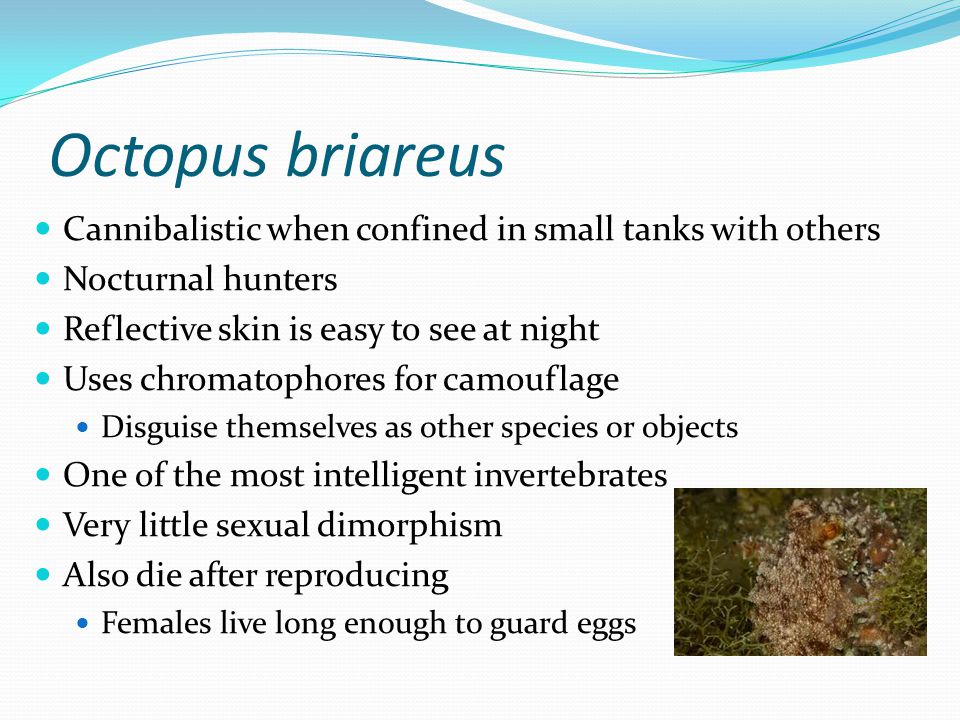 Octopus briareus

- Cannibalistic when confined in small tanks with others
- Nocturnal hunters
- Reflective skin is easy to see at night
- Uses chromatophores for camouflage
  - Disguise themselves as other species or objects
- One of the most intelligent invertebrates
- Very little sexual dimorphism
- Also die after reproducing
  - Females live long enough to guard eggs